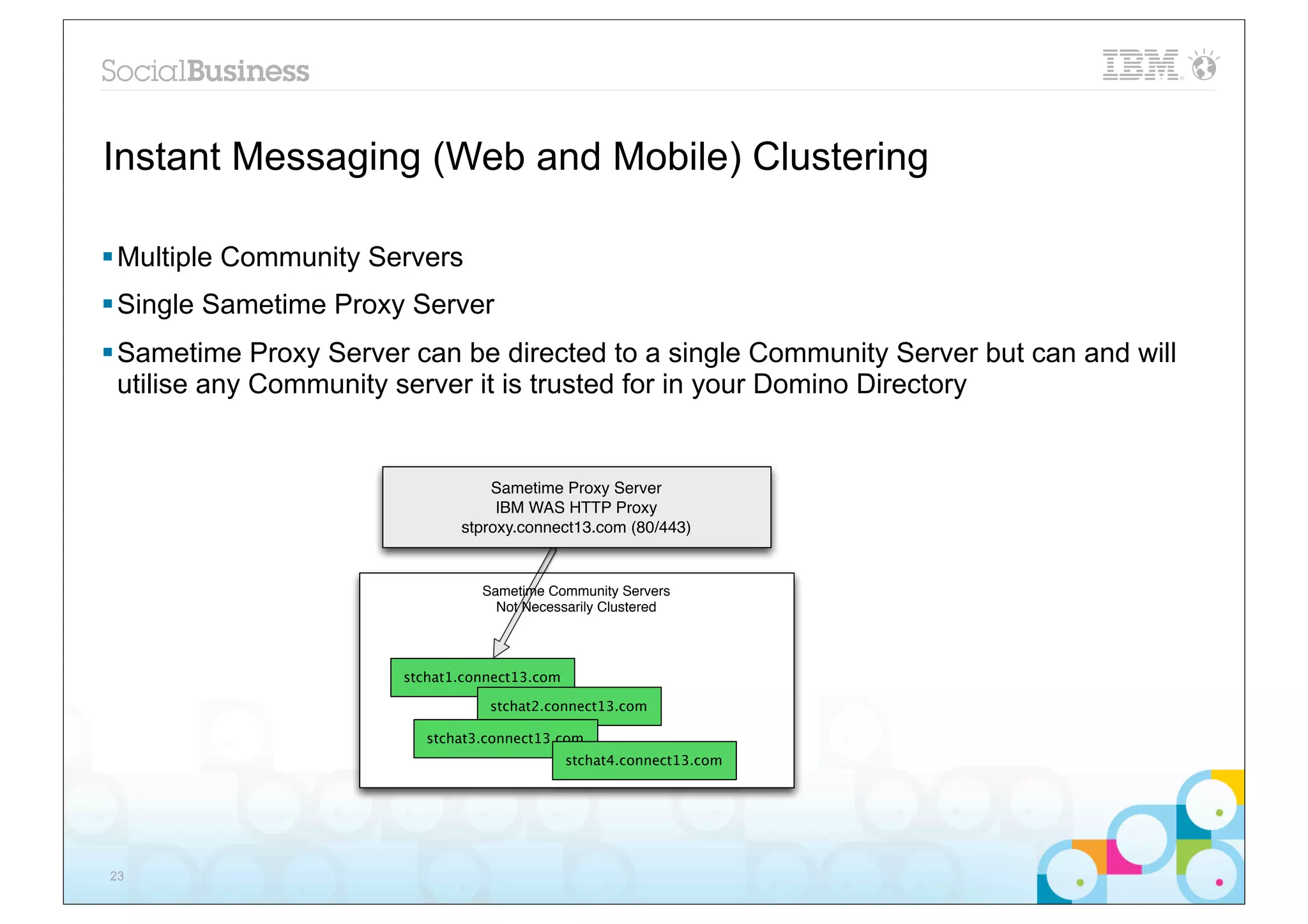 SocialBusiness

IBM

Instant Messaging (Web and Mobile) Clustering

▪ Multiple Community Servers

▪ Single Sametime Proxy Server

▪ Sametime Proxy Server can be directed to a single Community Server but can and will utilise any Community server it is trusted for in your Domino Directory

Sametime Proxy Server
IBM WAS HTTP Proxy
stproxy.connect13.com (80/443)

Sametime Community Servers
Not Necessarily Clustered

stchat1.connect13.com

stchat2.connect13.com

stchat3.connect13.com

stchat4.connect13.com

23